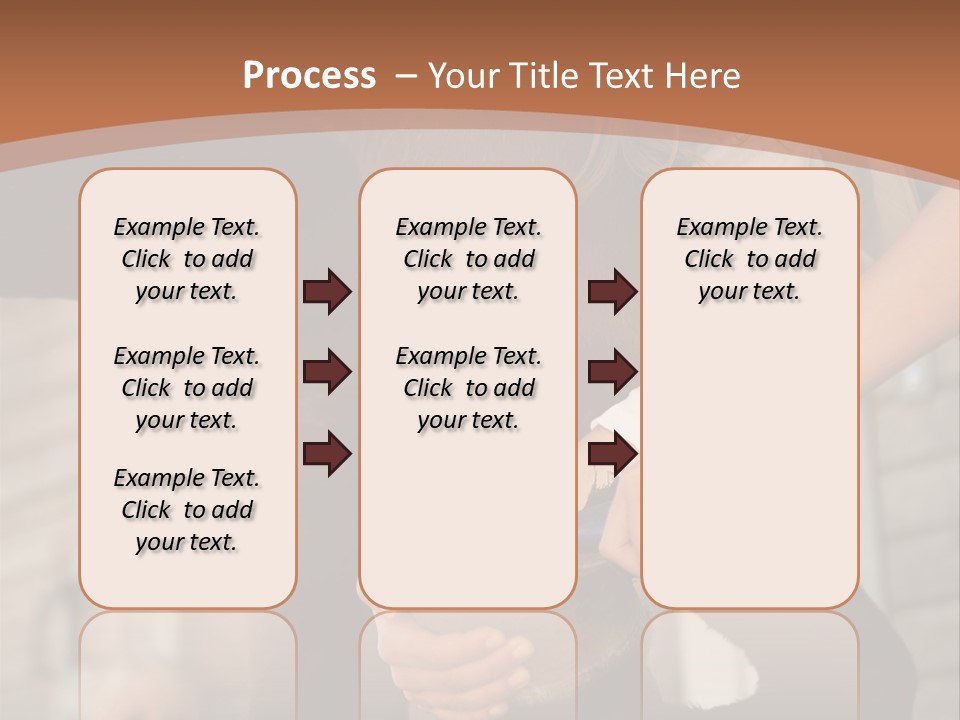 Process – Your Title Text Here

Example Text. Click to add your text.

Example Text. Click to add your text.

Example Text. Click to add your text.

Example Text. Click to add your text.

Example Text. Click to add your text.

Example Text. Click to add your text.